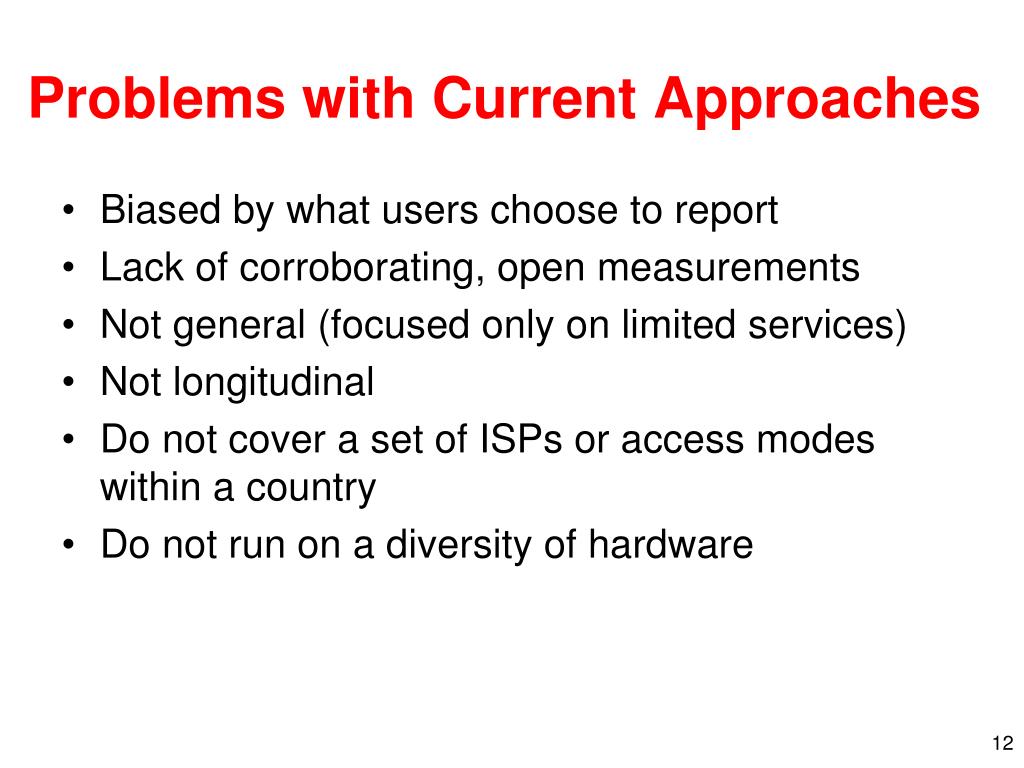 Problems with Current Approaches

• Biased by what users choose to report
• Lack of corroborating, open measurements
• Not general (focused only on limited services)
• Not longitudinal
• Do not cover a set of ISPs or access modes within a country
• Do not run on a diversity of hardware

12